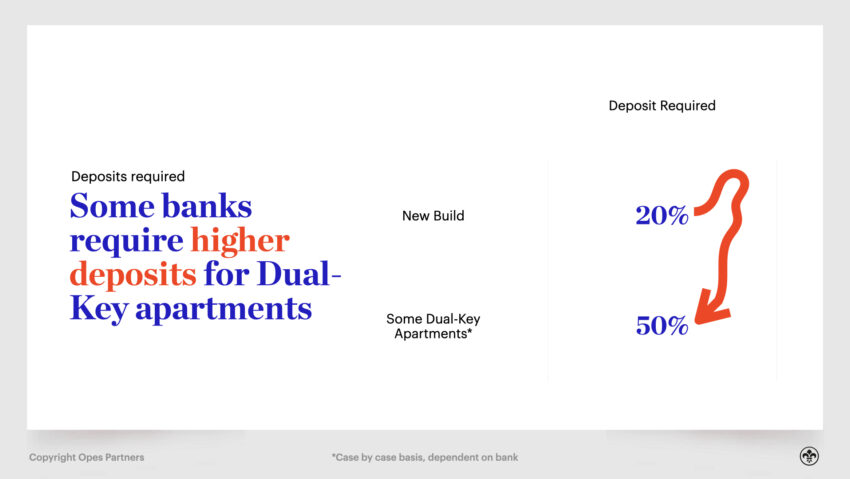 Deposits required

Some banks require higher deposits for Dual-Key apartments

| | Deposit Required |
|---|---|
| New Build | 20% |
| Some Dual-Key Apartments* | 50% |

Copyright Opes Partners

*Case by case basis, dependent on bank